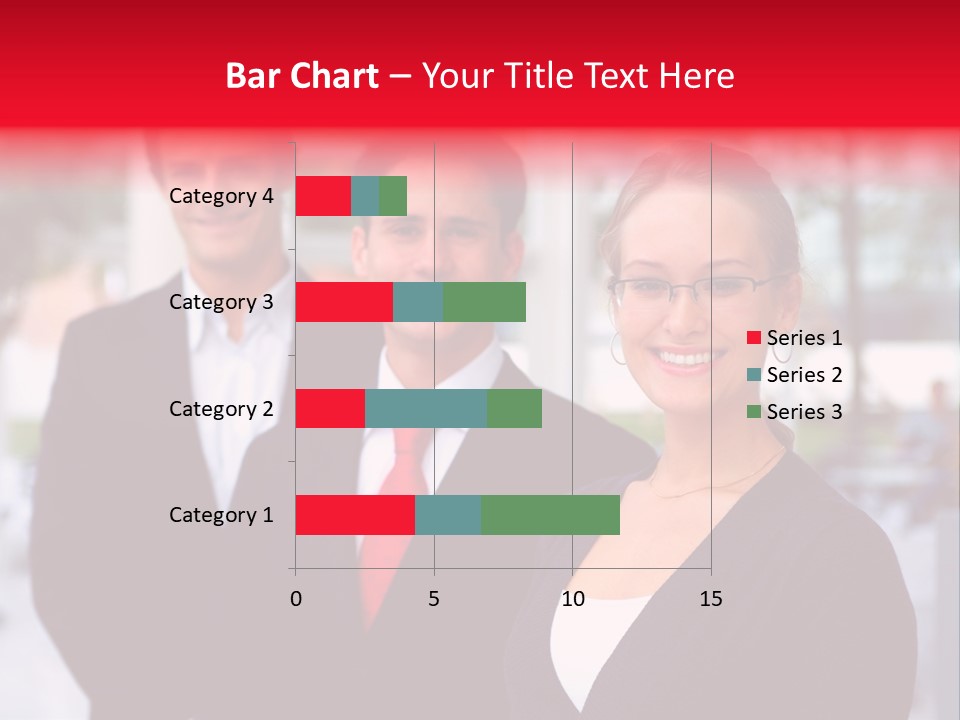 Bar Chart – Your Title Text Here

Category 4
Category 3
Category 2
Category 1

0
5
10
15

Series 1
Series 2
Series 3